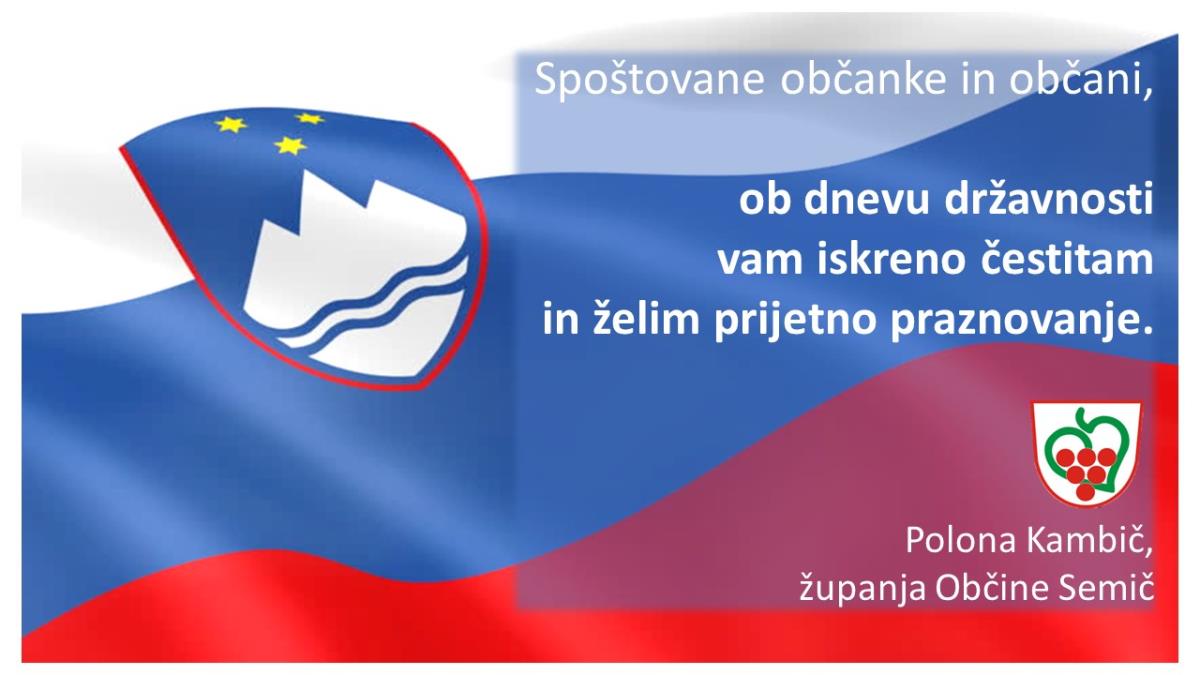 Spoštovane občanke in občani,

ob dnevu državnosti vam iskreno čestitam in želim prijetno praznovanje.

Polona Kambič, županja Občine Semič